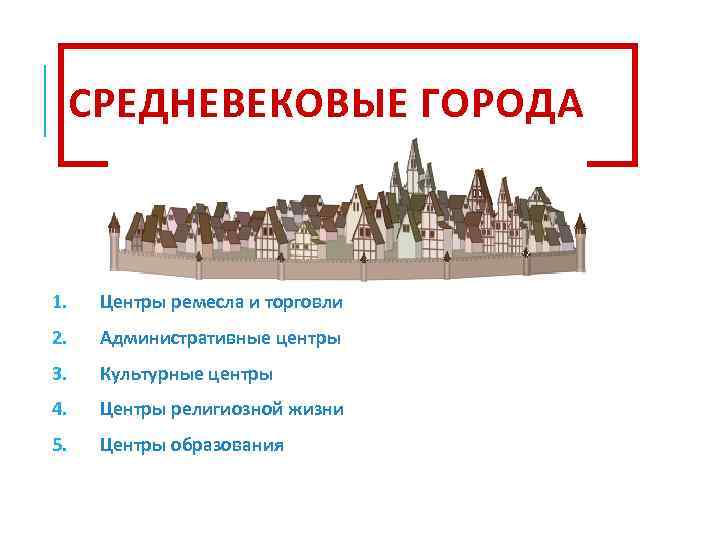 СРЕДНЕВЕКОВЫЕ ГОРОДА

1. Центры ремесла и торговли
2. Административные центры
3. Культурные центры
4. Центры религиозной жизни
5. Центры образования